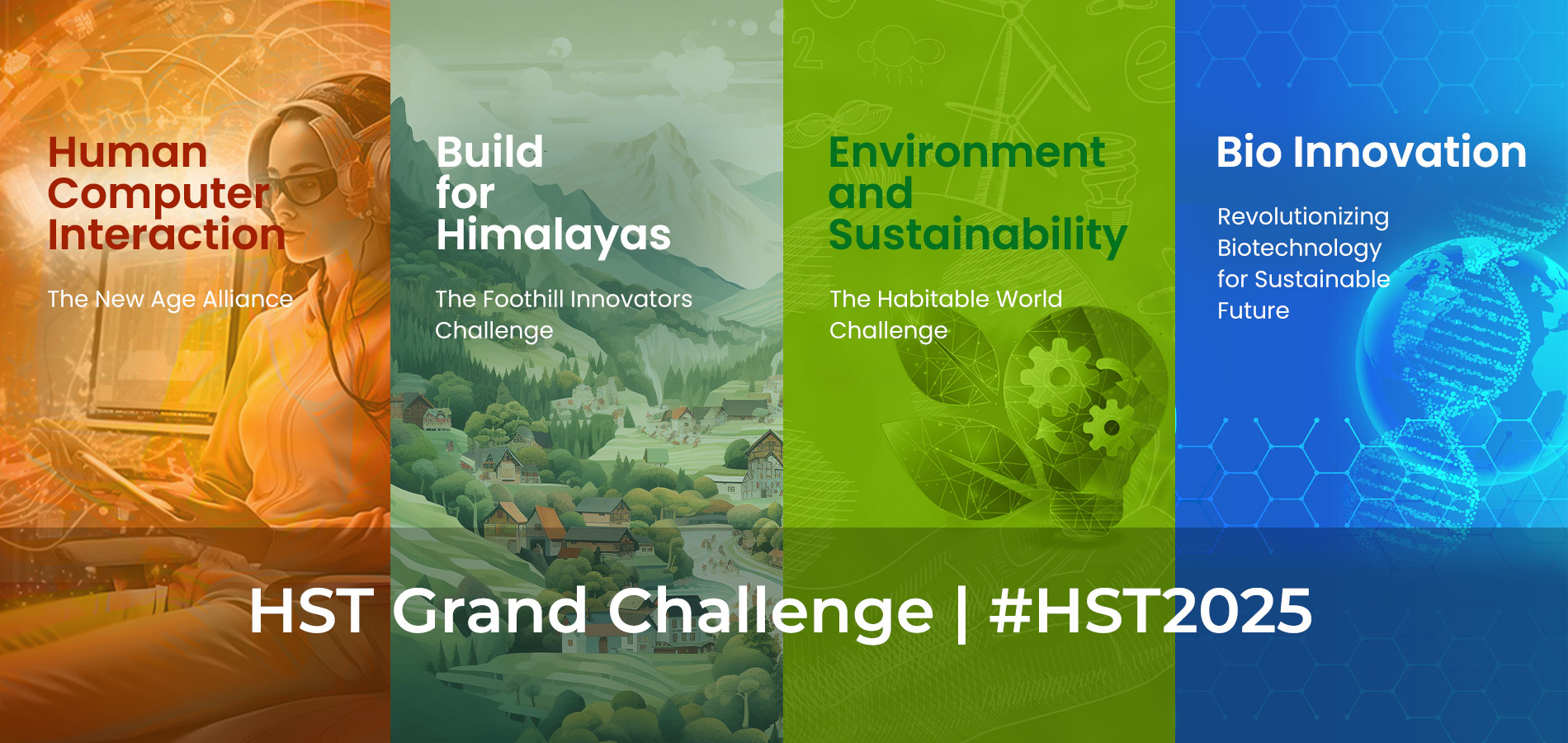 Human Computer Interaction

The New Age Alliance

Build for Himalayas

The Foothill Innovators Challenge

Environment and Sustainability

The Habitable World Challenge

Bio Innovation

Revolutionizing Biotechnology for Sustainable Future

HST Grand Challenge | #HST2025